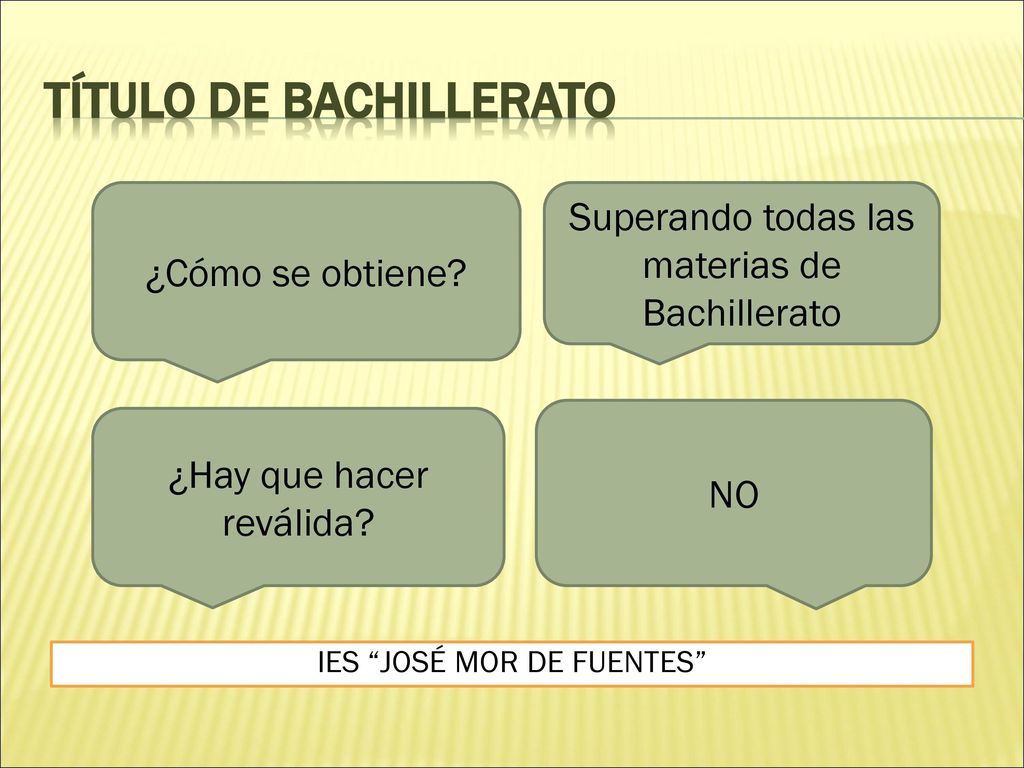 TÍTULO DE BACHILLERATO

¿Cómo se obtiene?

Superando todas las materias de Bachillerato

¿Hay que hacer reválida?

NO

IES “JOSÉ MOR DE FUENTES”